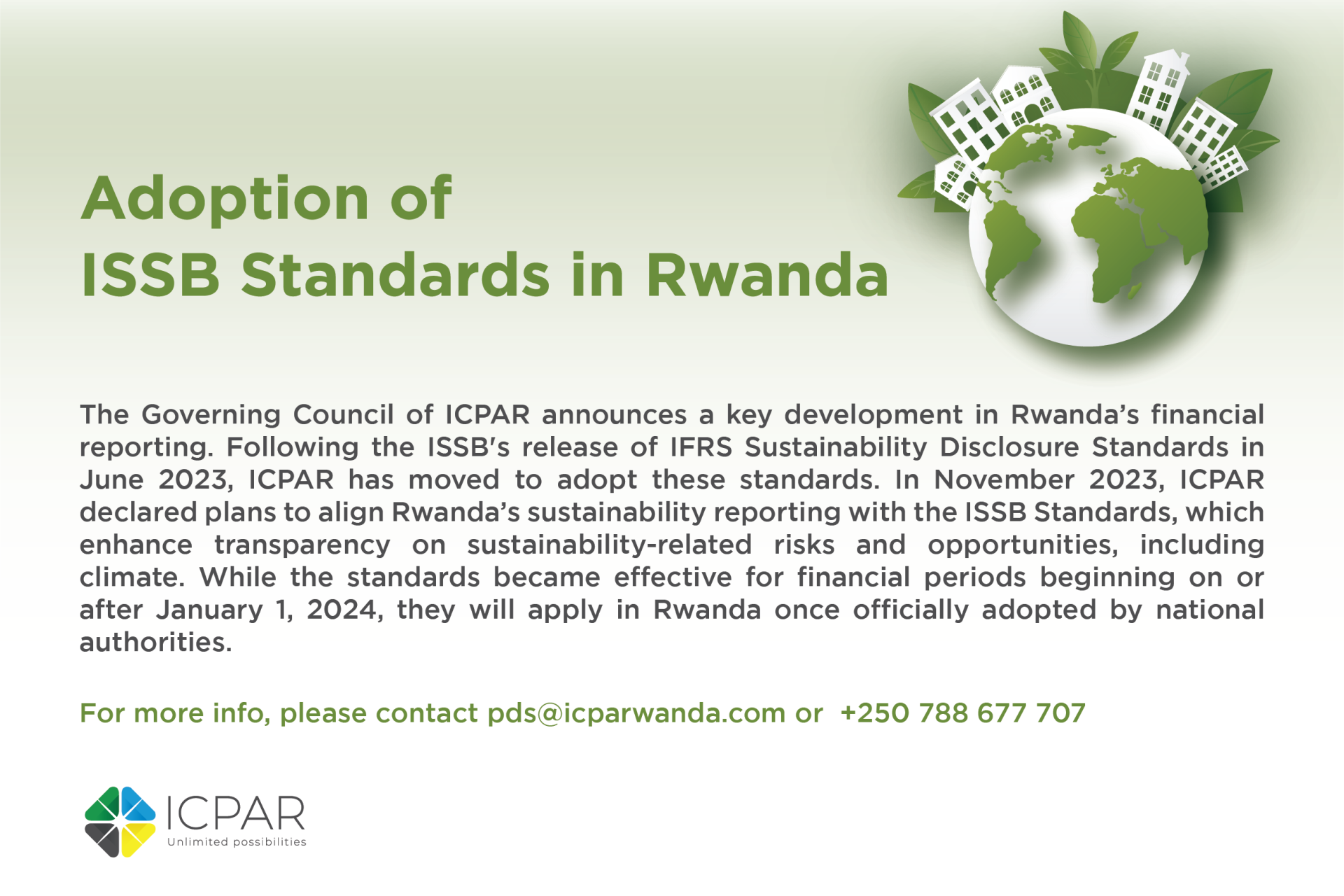 Adoption of
ISSB Standards in Rwanda

The Governing Council of ICPAR announces a key development in Rwanda's financial reporting. Following the ISSB's release of IFRS Sustainability Disclosure Standards in June 2023, ICPAR has moved to adopt these standards. In November 2023, ICPAR declared plans to align Rwanda's sustainability reporting with the ISSB Standards, which enhance transparency on sustainability-related risks and opportunities, including climate. While the standards became effective for financial periods beginning on or after January 1, 2024, they will apply in Rwanda once officially adopted by national authorities.

For more info, please contact pds@icparwanda.com or +250 788 677 707

ICPAR
Unlimited possibilities